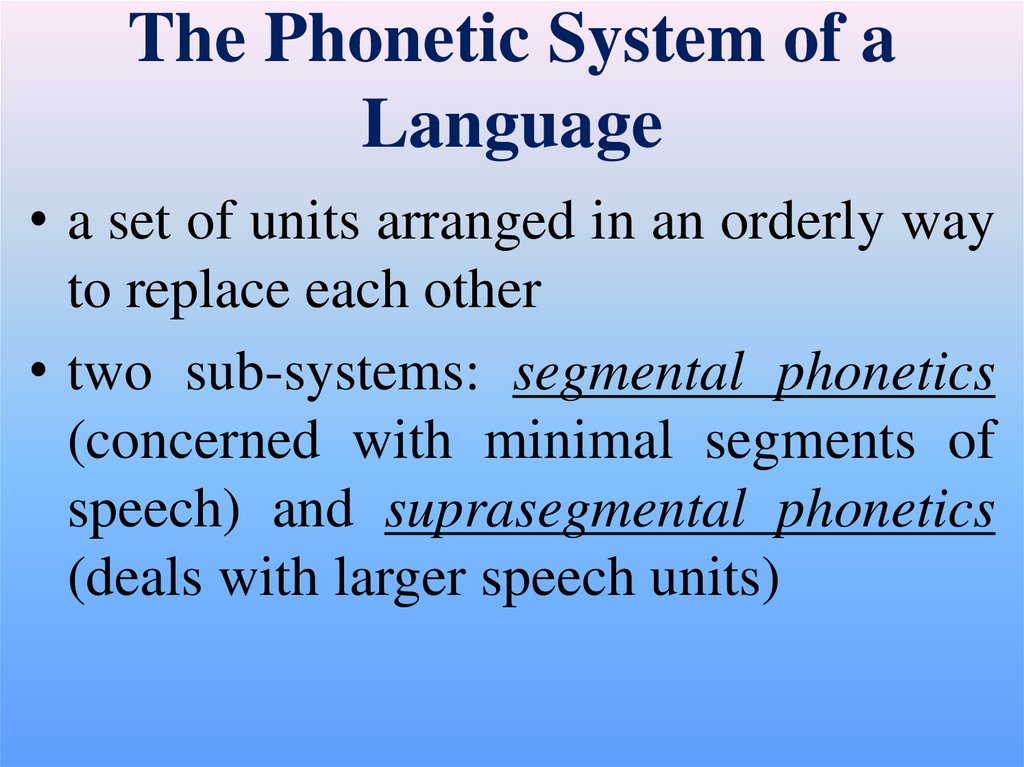 The Phonetic System of a Language

• a set of units arranged in an orderly way to replace each other

• two sub-systems: segmental phonetics (concerned with minimal segments of speech) and suprasegmental phonetics (deals with larger speech units)